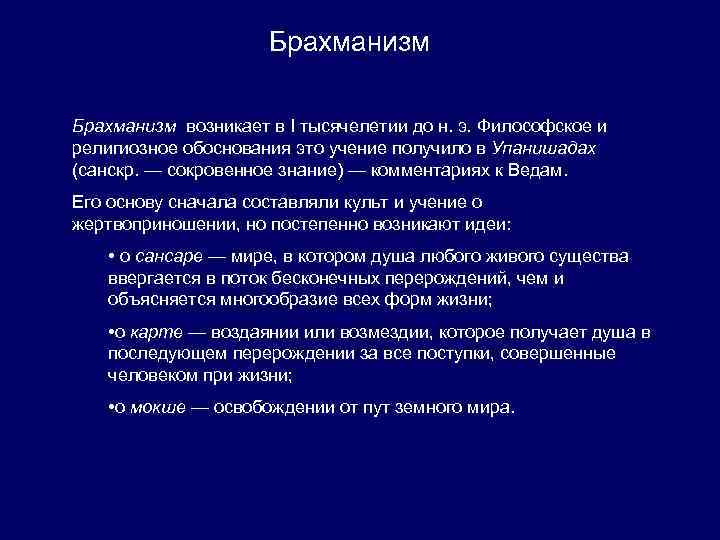 Брахманизм

Брахманизм возникает в I тысячелетии до н. э. Философское и религиозное обоснования это учение получило в Упанишадах (санскр. — сокровенное знание) — комментариях к Ведам.

Его основу сначала составляли культ и учение о жертвоприношении, но постепенно возникают идеи:

• о сансаре — мире, в котором душа любого живого существа ввергается в поток бесконечных перерождений, чем и объясняется многообразие всех форм жизни;

•о карте — воздаянии или возмездии, которое получает душа в последующем перерождении за все поступки, совершенные человеком при жизни;

•о мокше — освобождении от пут земного мира.